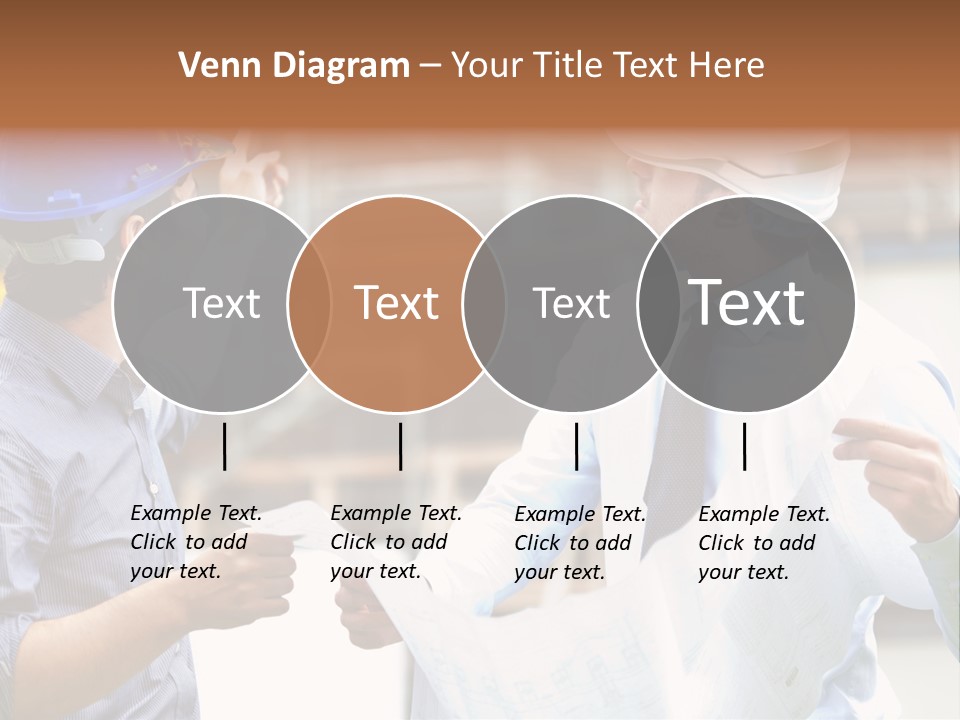 Venn Diagram – Your Title Text Here

Text

Text

Text

Text

Example Text. Click to add your text.

Example Text. Click to add your text.

Example Text. Click to add your text.

Example Text. Click to add your text.